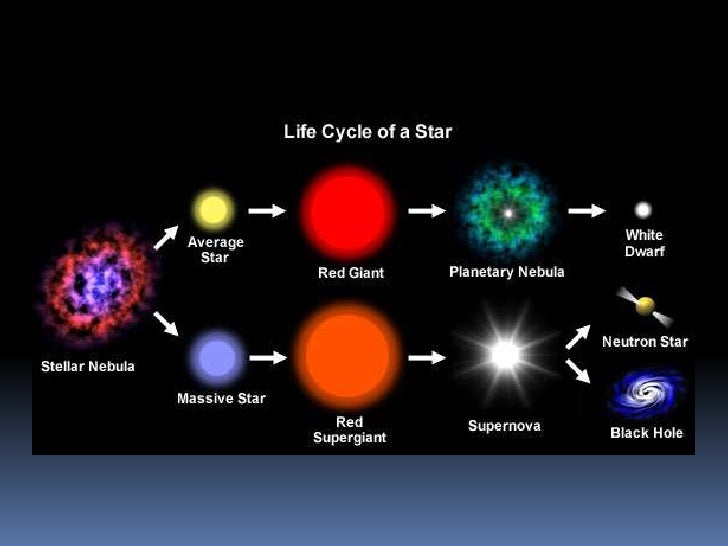 Life Cycle of a Star

Stellar Nebula

Average Star

Red Giant

Planetary Nebula

White Dwarf

Massive Star

Red Supergiant

Supernova

Neutron Star

Black Hole